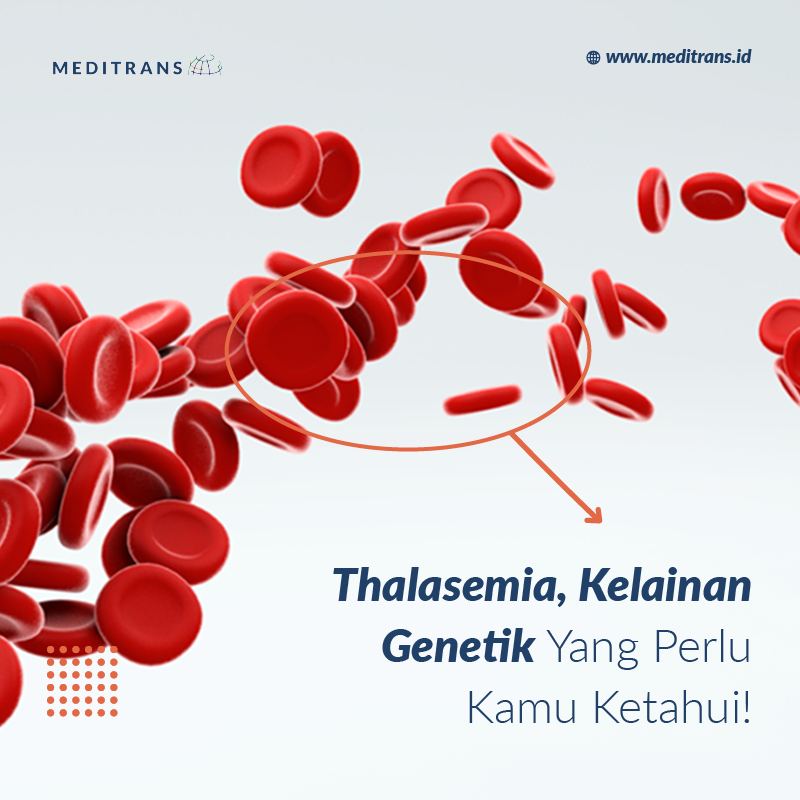 MEDITRANS

www.meditrans.id

Thalasemia, Kelainan Genetik Yang Perlu Kamu Ketahui!